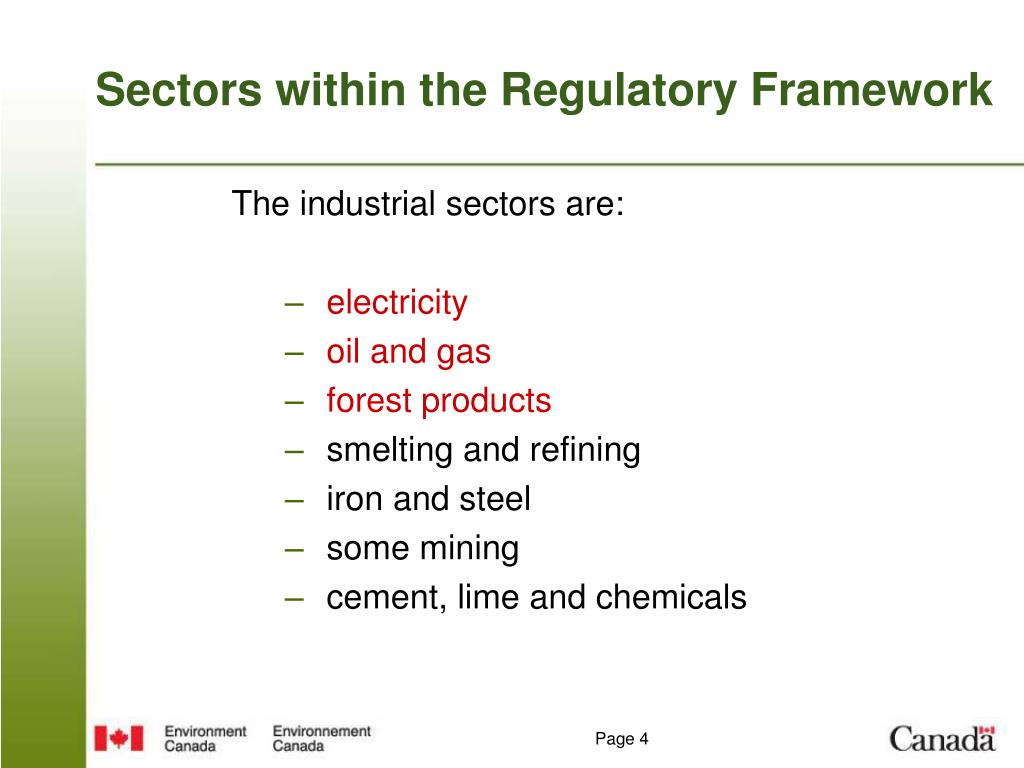 Sectors within the Regulatory Framework

The industrial sectors are:

– electricity
– oil and gas
– forest products
– smelting and refining
– iron and steel
– some mining
– cement, lime and chemicals

Environment Canada Environnement Canada

Page 4

Canada